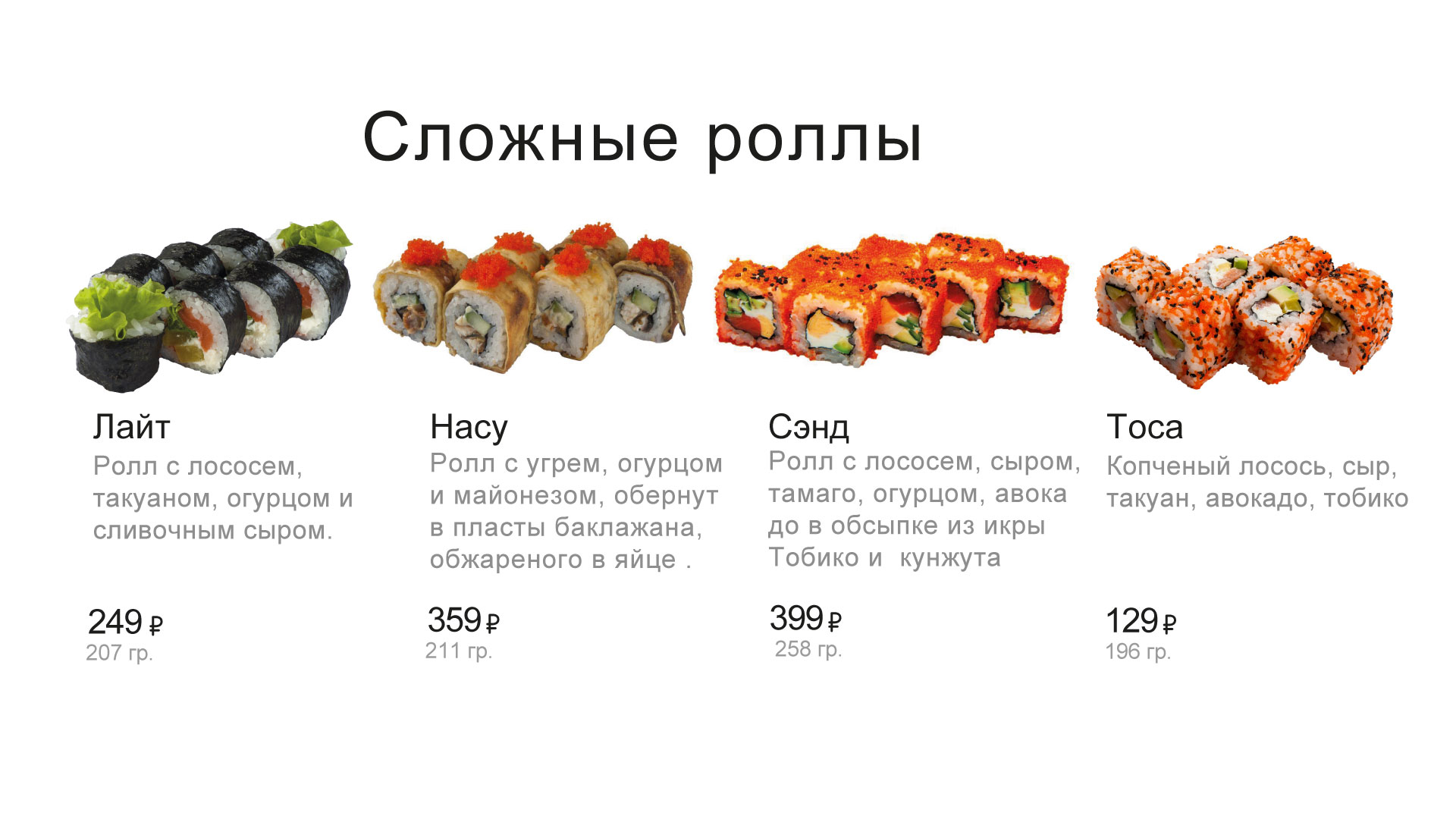 Сложные роллы

Лайт
Ролл с лососем, такуаном, огурцом и сливочным сыром.

249 ₽
207 гр.

Насу
Ролл с угрем, огурцом и майонезом, обернут в пласты баклажана, обжареного в яйце .

359 ₽
211 гр.

Сэнд
Ролл с лососем, сыром, тамаго, огурцом, авока до в обсыпке из икры Тобико и  кунжута

399 ₽
258 гр.

Тоса
Копченый лосось, сыр, такуан, авокадо, тобико

129 ₽
196 гр.